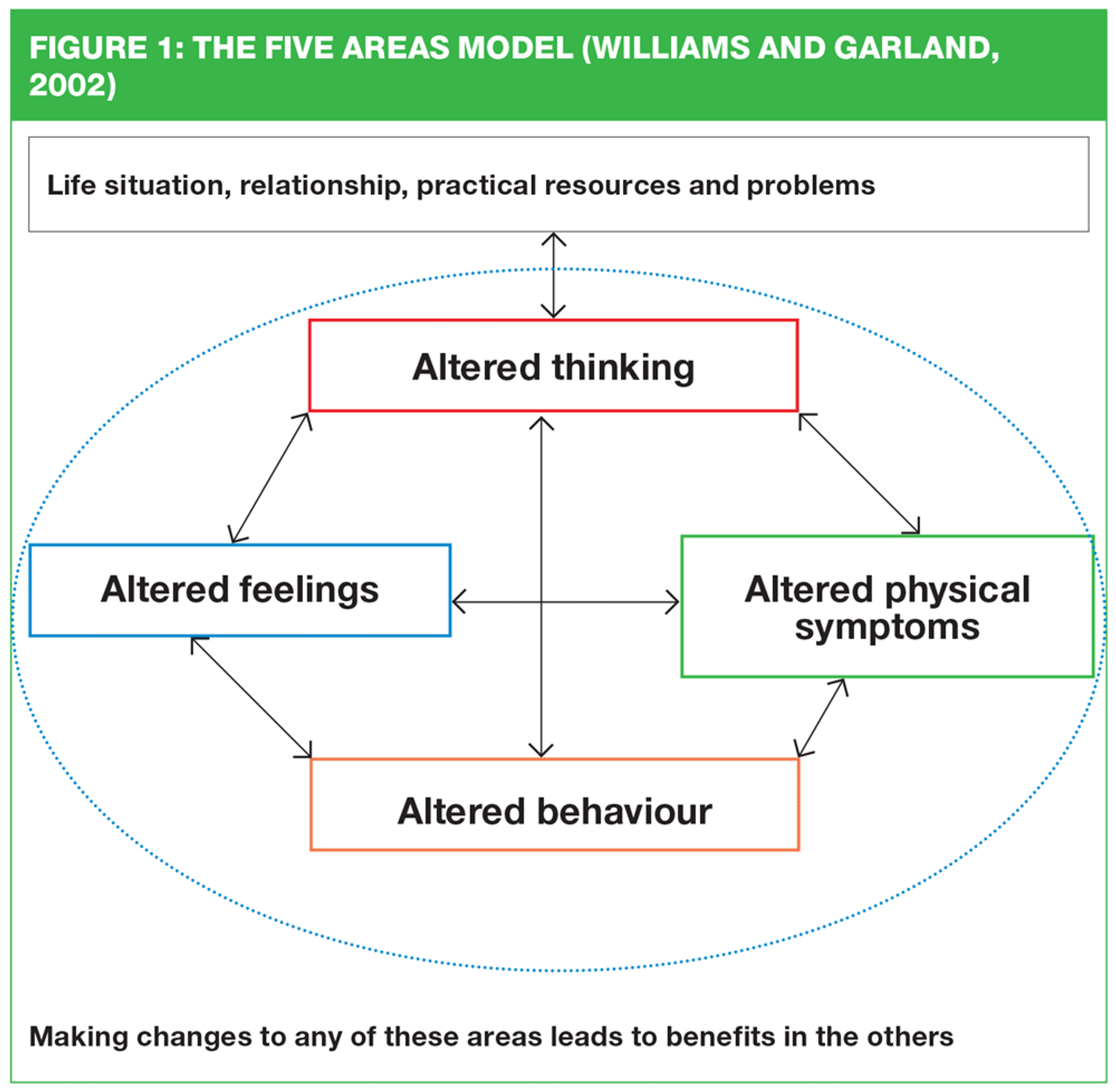 FIGURE 1: THE FIVE AREAS MODEL (WILLIAMS AND GARLAND, 2002)

Life situation, relationship, practical resources and problems

Altered thinking

Altered feelings

Altered physical symptoms

Altered behaviour

Making changes to any of these areas leads to benefits in the others